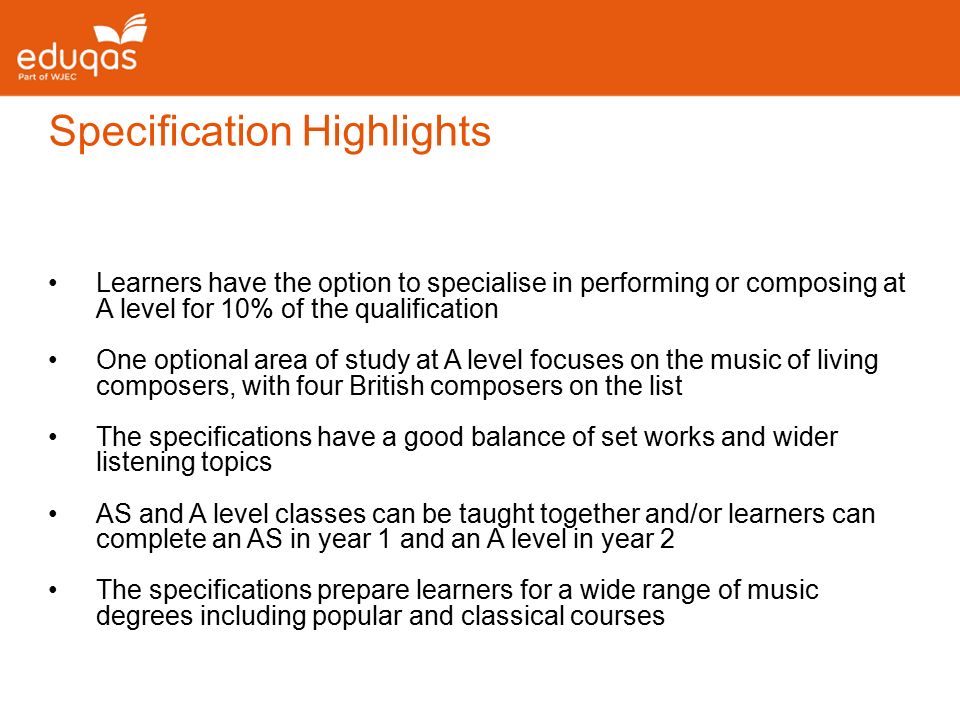 eduqas
Part of WJEC

Specification Highlights

• Learners have the option to specialise in performing or composing at A level for 10% of the qualification

• One optional area of study at A level focuses on the music of living composers, with four British composers on the list

• The specifications have a good balance of set works and wider listening topics

• AS and A level classes can be taught together and/or learners can complete an AS in year 1 and an A level in year 2

• The specifications prepare learners for a wide range of music degrees including popular and classical courses